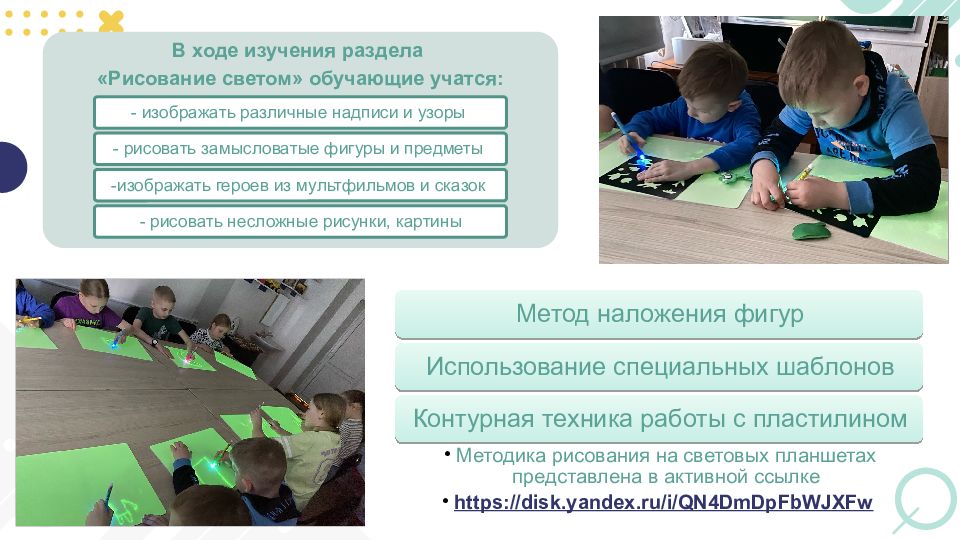 В ходе изучения раздела «Рисование светом» обучающие учатся:

- изображать различные надписи и узоры

- рисовать замысловатые фигуры и предметы

-изображать героев из мультфильмов и сказок

- рисовать несложные рисунки, картины

Метод наложения фигур

Использование специальных шаблонов

Контурная техника работы с пластилином

• Методика рисования на световых планшетах представлена в активной ссылке

• https://disk.yandex.ru/i/QN4DmDpFbWJXFw